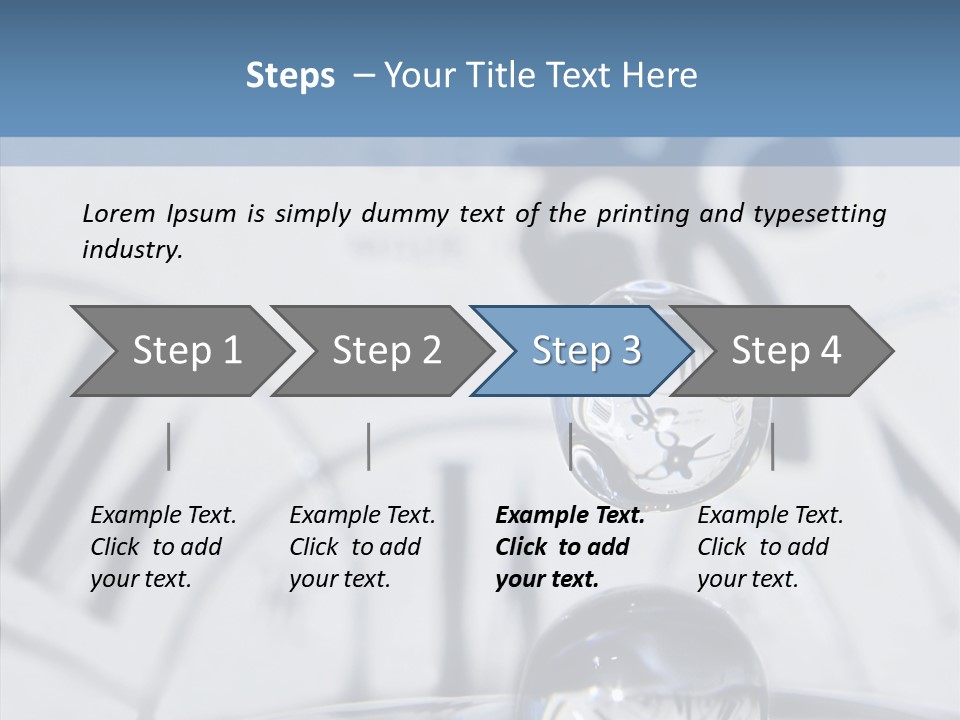 Steps – Your Title Text Here

Lorem Ipsum is simply dummy text of the printing and typesetting industry.

Step 1

Step 2

Step 3

Step 4

Example Text. Click to add your text.

Example Text. Click to add your text.

Example Text. Click to add your text.

Example Text. Click to add your text.